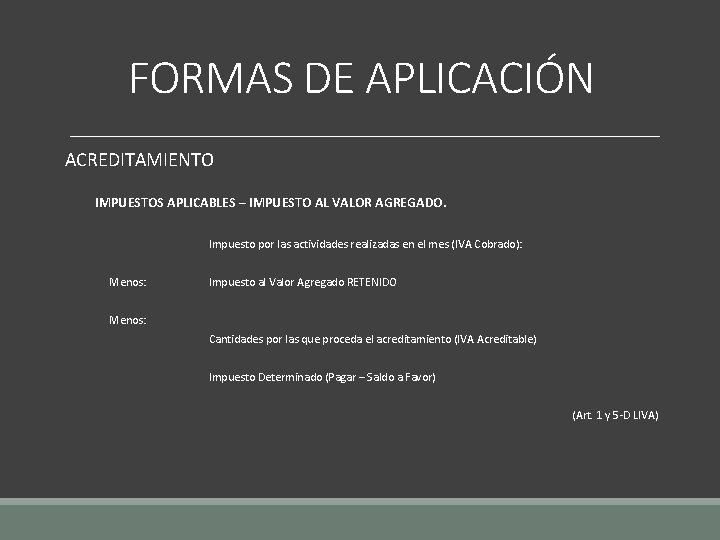 FORMAS DE APLICACIÓN

ACREDITAMIENTO

IMPUESTOS APLICABLES – IMPUESTO AL VALOR AGREGADO.

Impuesto por las actividades realizadas en el mes (IVA Cobrado):

Menos: Impuesto al Valor Agregado RETENIDO

Menos:

Cantidades por las que proceda el acreditamiento (IVA Acreditable)

Impuesto Determinado (Pagar – Saldo a Favor)

(Art. 1 y 5-D LIVA)